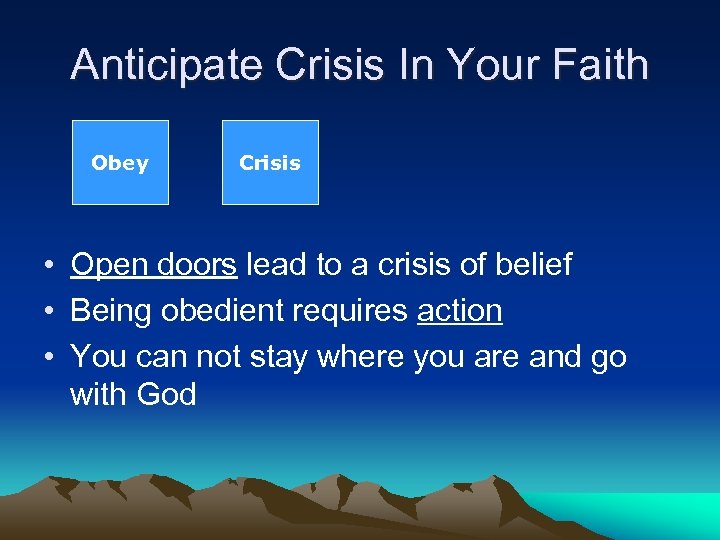 Anticipate Crisis In Your Faith

Obey

Crisis

• Open doors lead to a crisis of belief
• Being obedient requires action
• You can not stay where you are and go with God